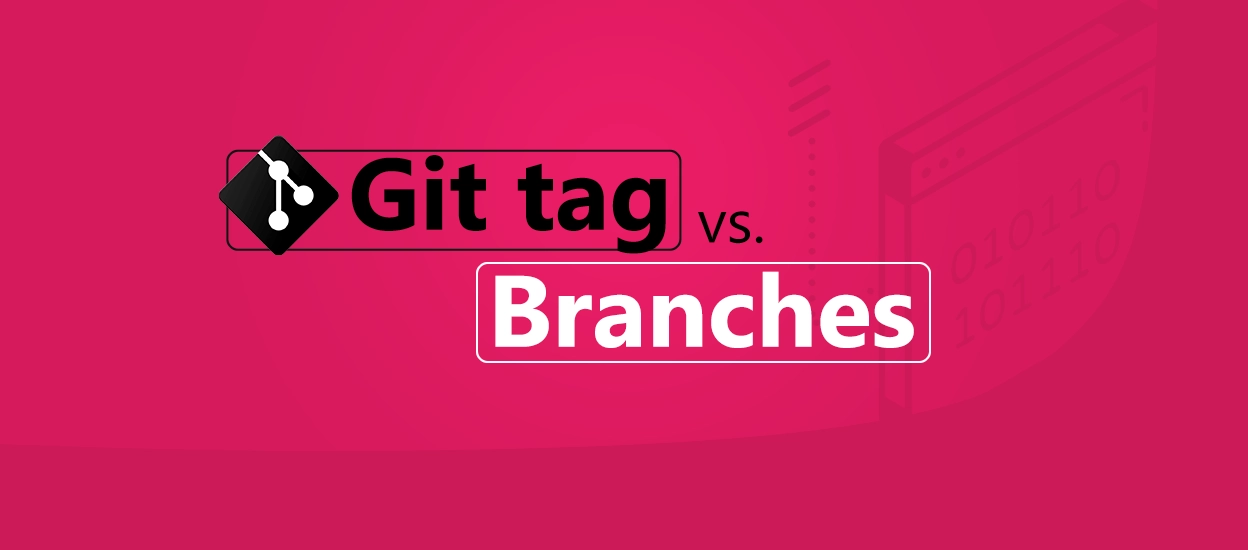 Git tag vs.

Branches

010110
101110